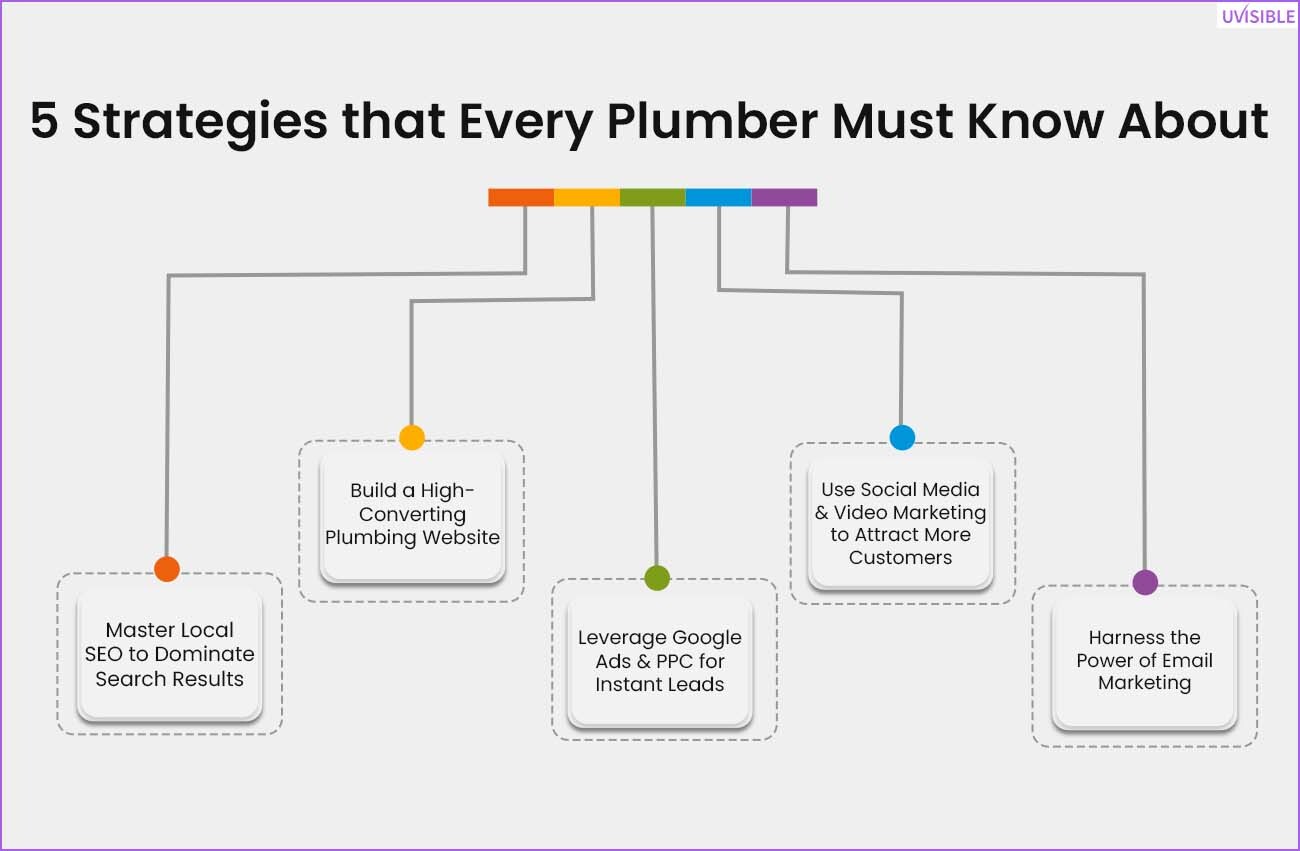 UVISIBLE

5 Strategies that Every Plumber Must Know About

Master Local SEO to Dominate Search Results

Build a High-Converting Plumbing Website

Leverage Google Ads & PPC for Instant Leads

Use Social Media & Video Marketing to Attract More Customers

Harness the Power of Email Marketing